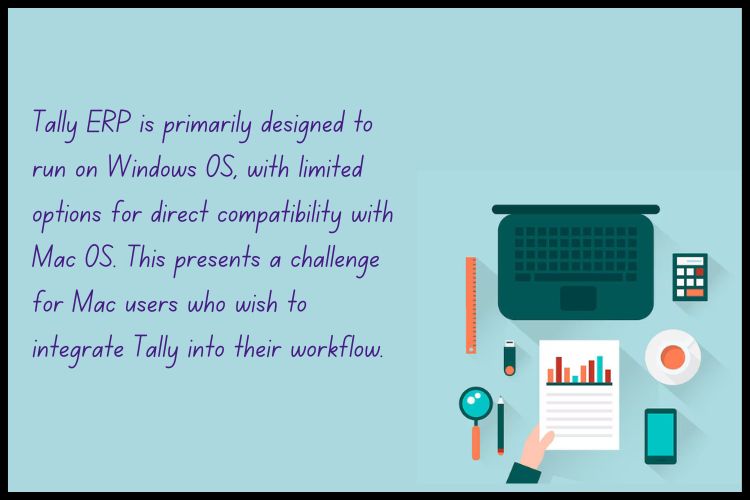 Tally ERP is primarily designed to run on Windows OS, with limited options for direct compatibility with Mac OS. This presents a challenge for Mac users who wish to integrate Tally into their workflow.